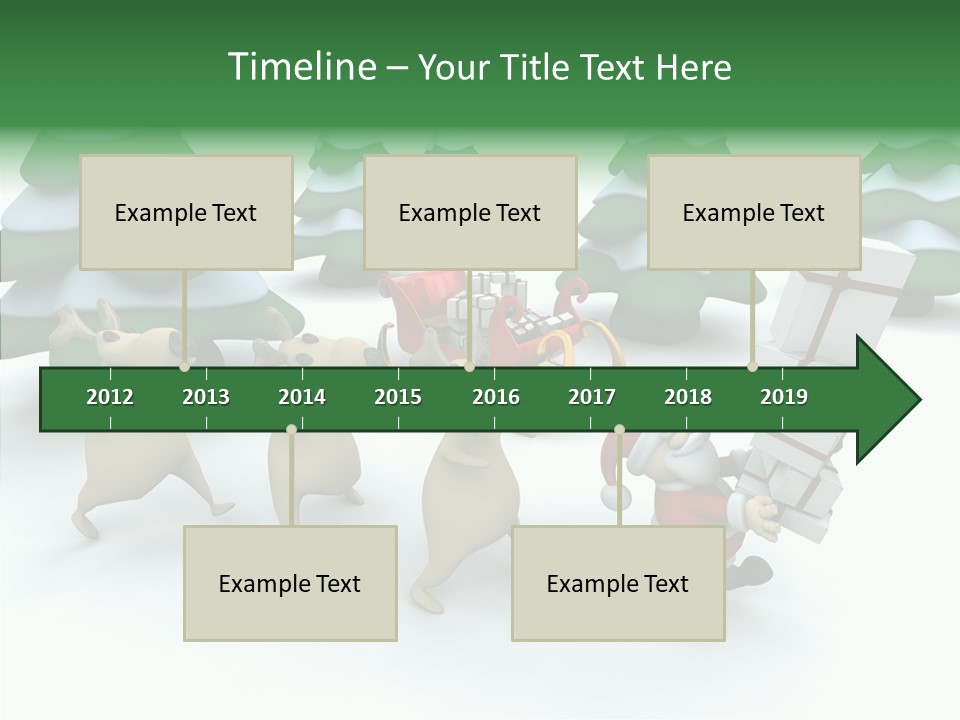 Timeline – Your Title Text Here

Example Text

Example Text

Example Text

2012 2013 2014 2015 2016 2017 2018 2019

Example Text

Example Text